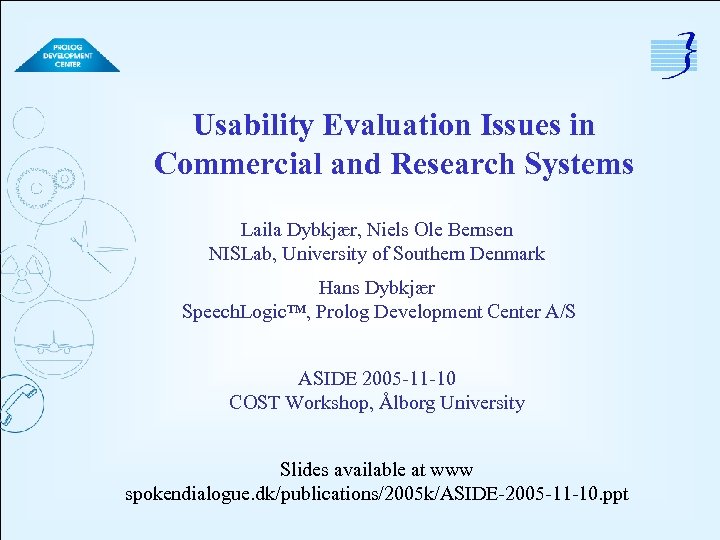 PROLOG DEVELOPMENT CENTER

Usability Evaluation Issues in Commercial and Research Systems

Laila Dybkjær, Niels Ole Bernsen
NISLab, University of Southern Denmark

Hans Dybkjær
SpeechLogic™, Prolog Development Center A/S

ASIDE 2005-11-10
COST Workshop, Ålborg University

Slides available at www
spokendialogue.dk/publications/2005k/ASIDE-2005-11-10.ppt